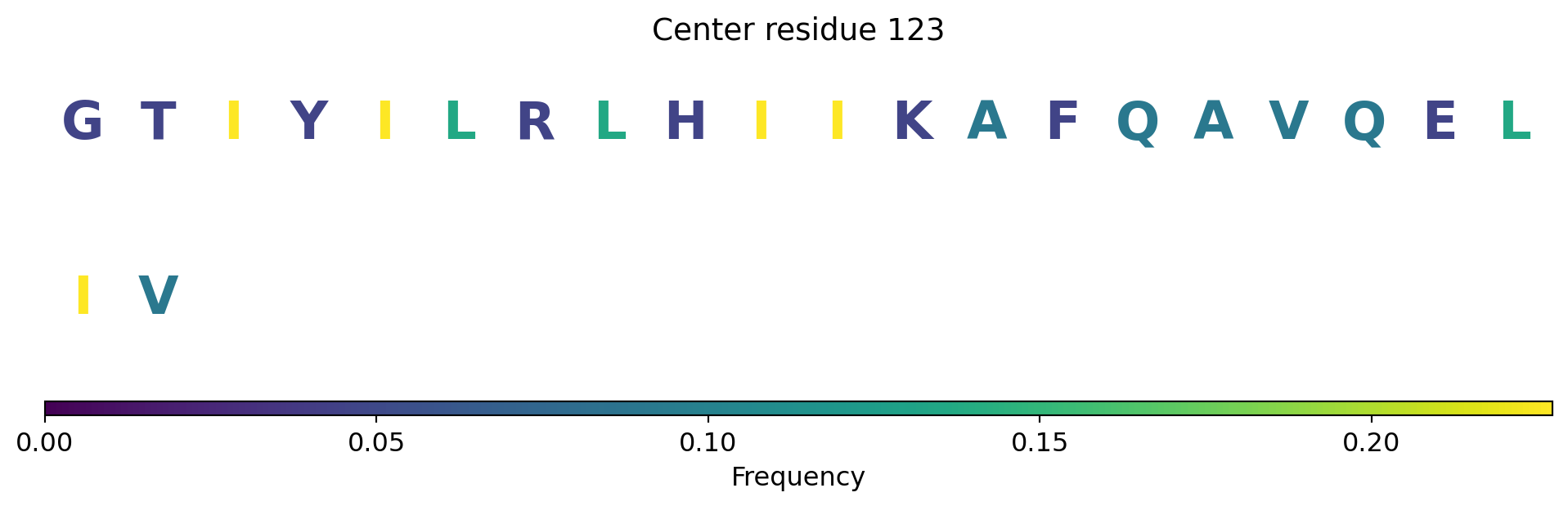 Center residue 123

G T I Y I L R L H I I K A F Q A V Q E L

I V

0.00 0.05 0.10 0.15 0.20
Frequency